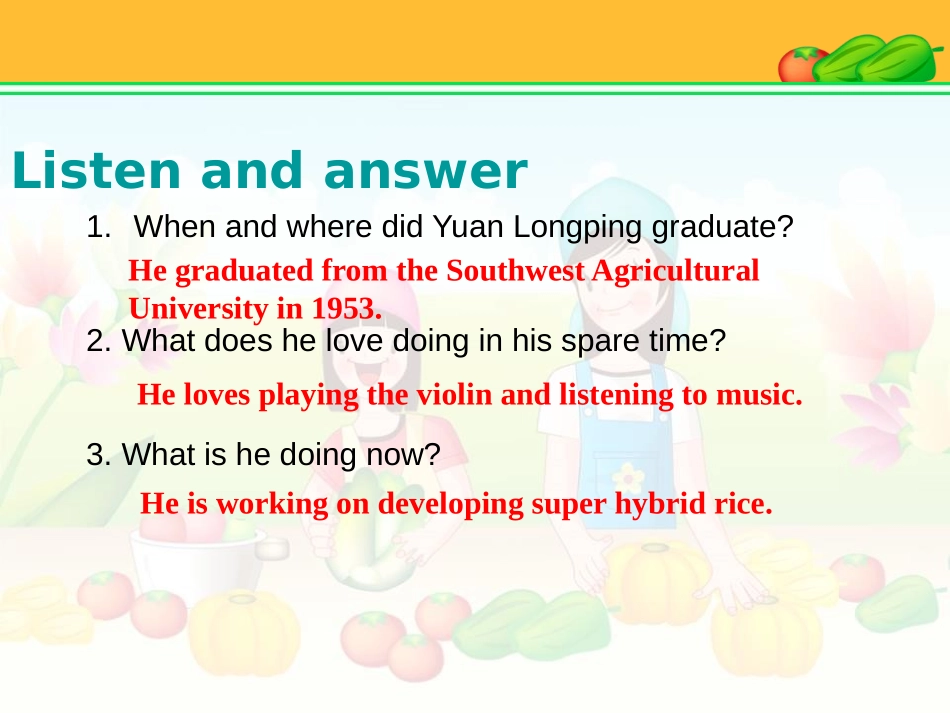 Listen and answer

1. When and where did Yuan Longping graduate?

He graduated from the Southwest Agricultural University in 1953.

2. What does he love doing in his spare time?

He loves playing the violin and listening to music.

3. What is he doing now?

He is working on developing super hybrid rice.